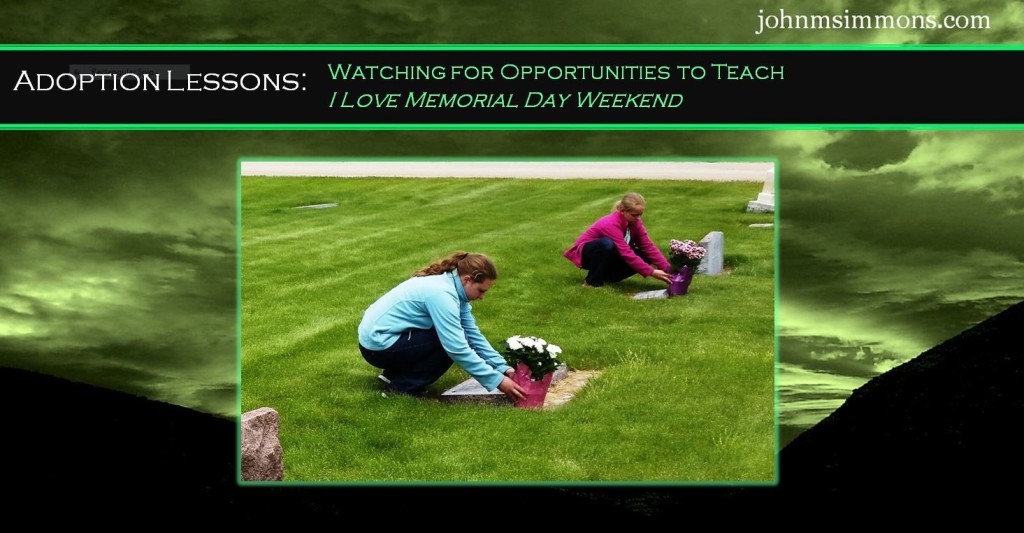 johnmsimmons.com

Adoption Lessons: Watching for Opportunities to Teach
I Love Memorial Day Weekend